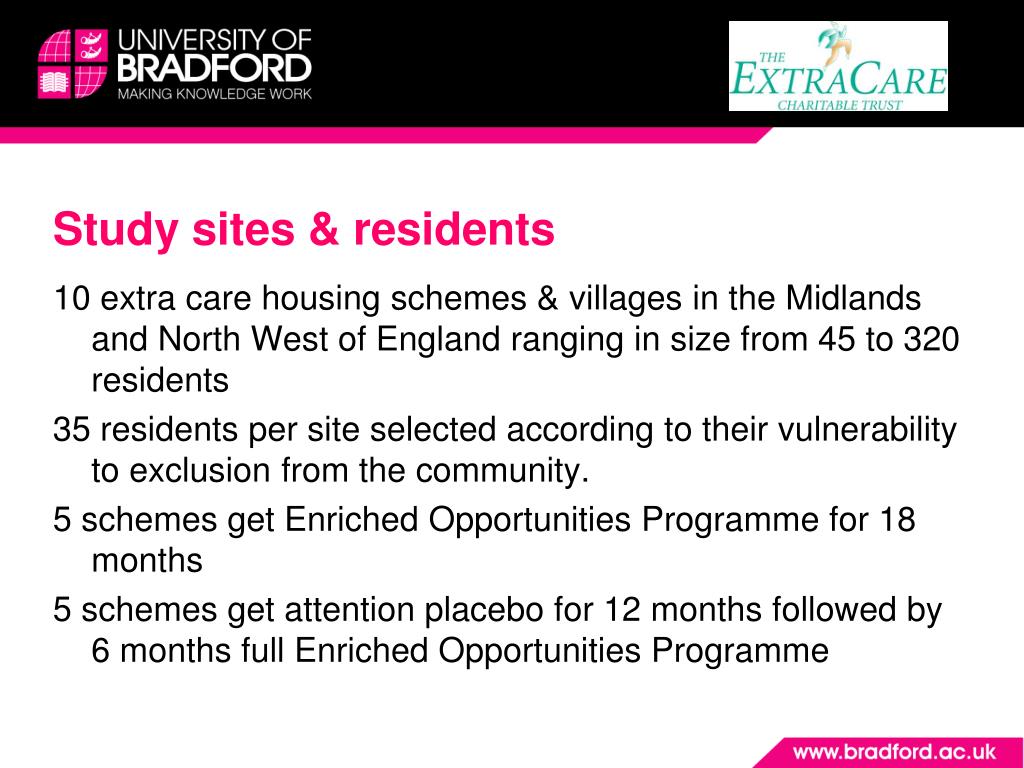 UNIVERSITY OF BRADFORD
MAKING KNOWLEDGE WORK

THE EXTRACARE CHARITABLE TRUST

Study sites & residents

10 extra care housing schemes & villages in the Midlands and North West of England ranging in size from 45 to 320 residents

35 residents per site selected according to their vulnerability to exclusion from the community.

5 schemes get Enriched Opportunities Programme for 18 months

5 schemes get attention placebo for 12 months followed by 6 months full Enriched Opportunities Programme

www.bradford.ac.uk